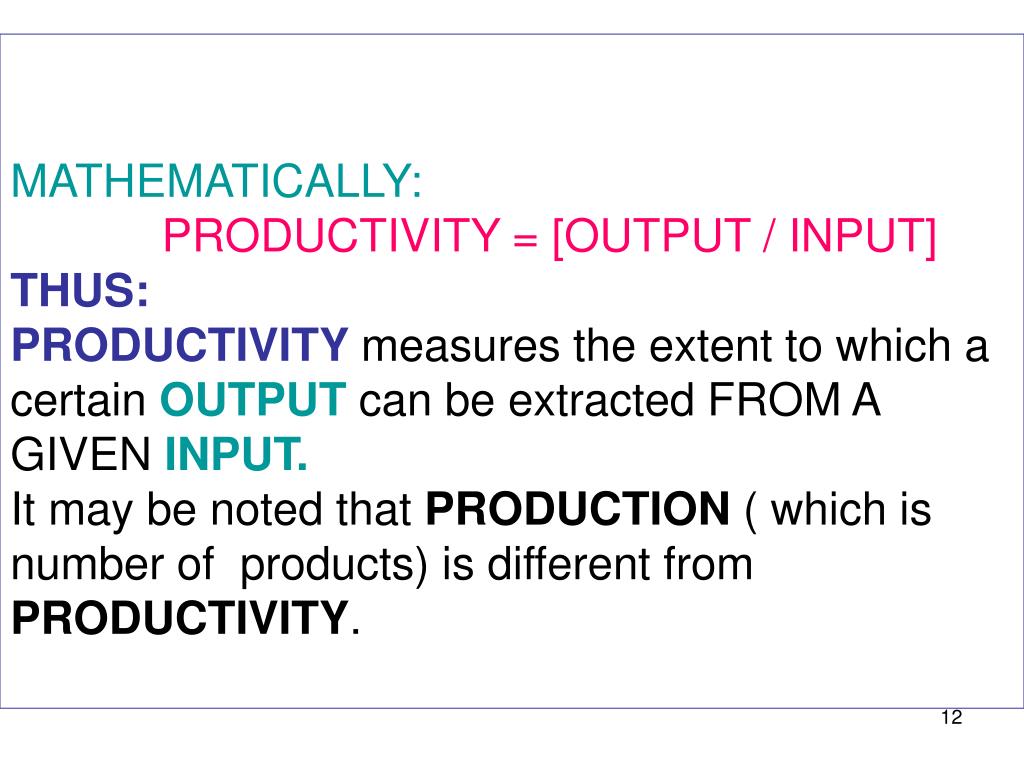 MATHEMATICALLY:

PRODUCTIVITY = [OUTPUT / INPUT]

THUS:

PRODUCTIVITY measures the extent to which a certain OUTPUT can be extracted FROM A GIVEN INPUT.

It may be noted that PRODUCTION ( which is number of products) is different from PRODUCTIVITY.

12